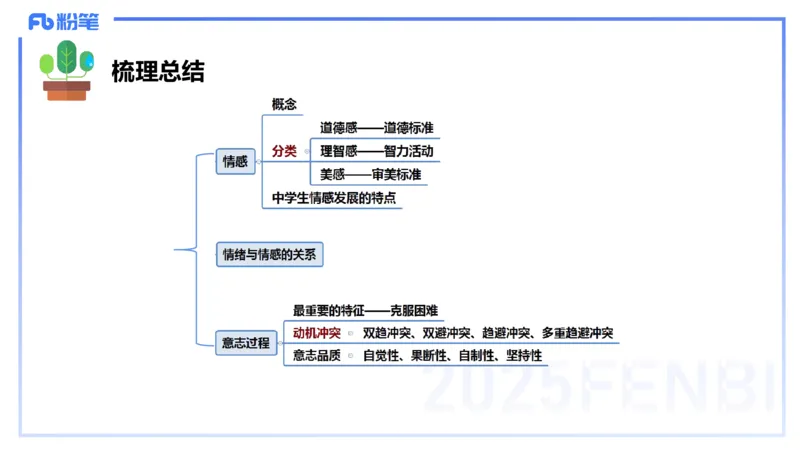 Fb 粉笔

梳理总结

情感
概念
分类
道德感——道德标准
理智感——智力活动
美感——审美标准
中学生情感发展的特点

情绪与情感的关系

意志过程
最重要的特征——克服困难
动机冲突　双趋冲突、双避冲突、趋避冲突、多重趋避冲突
意志品质　自觉性、果断性、自制性、坚持性

2025FENBI